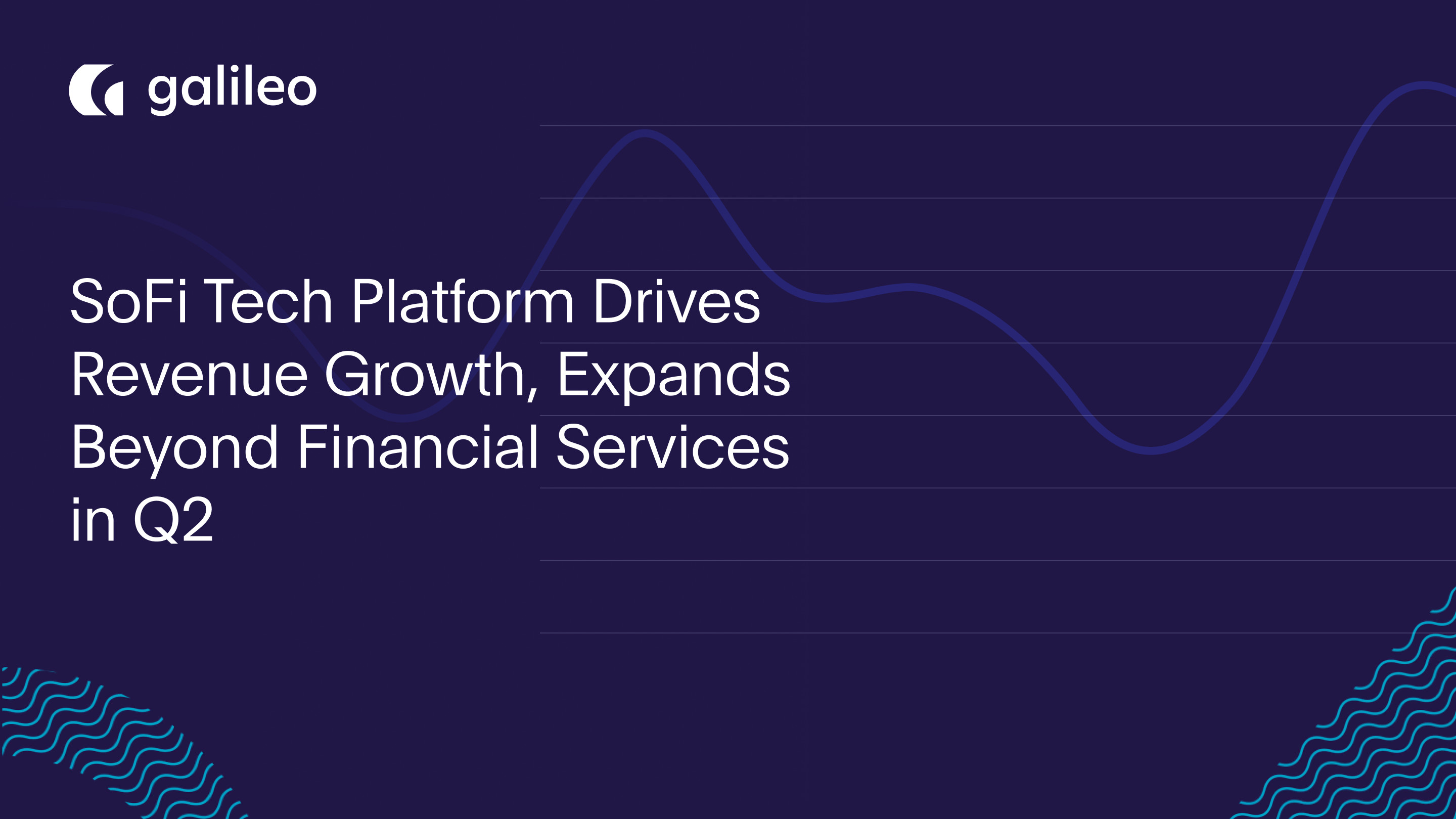 galileo

SoFi Tech Platform Drives Revenue Growth, Expands Beyond Financial Services in Q2